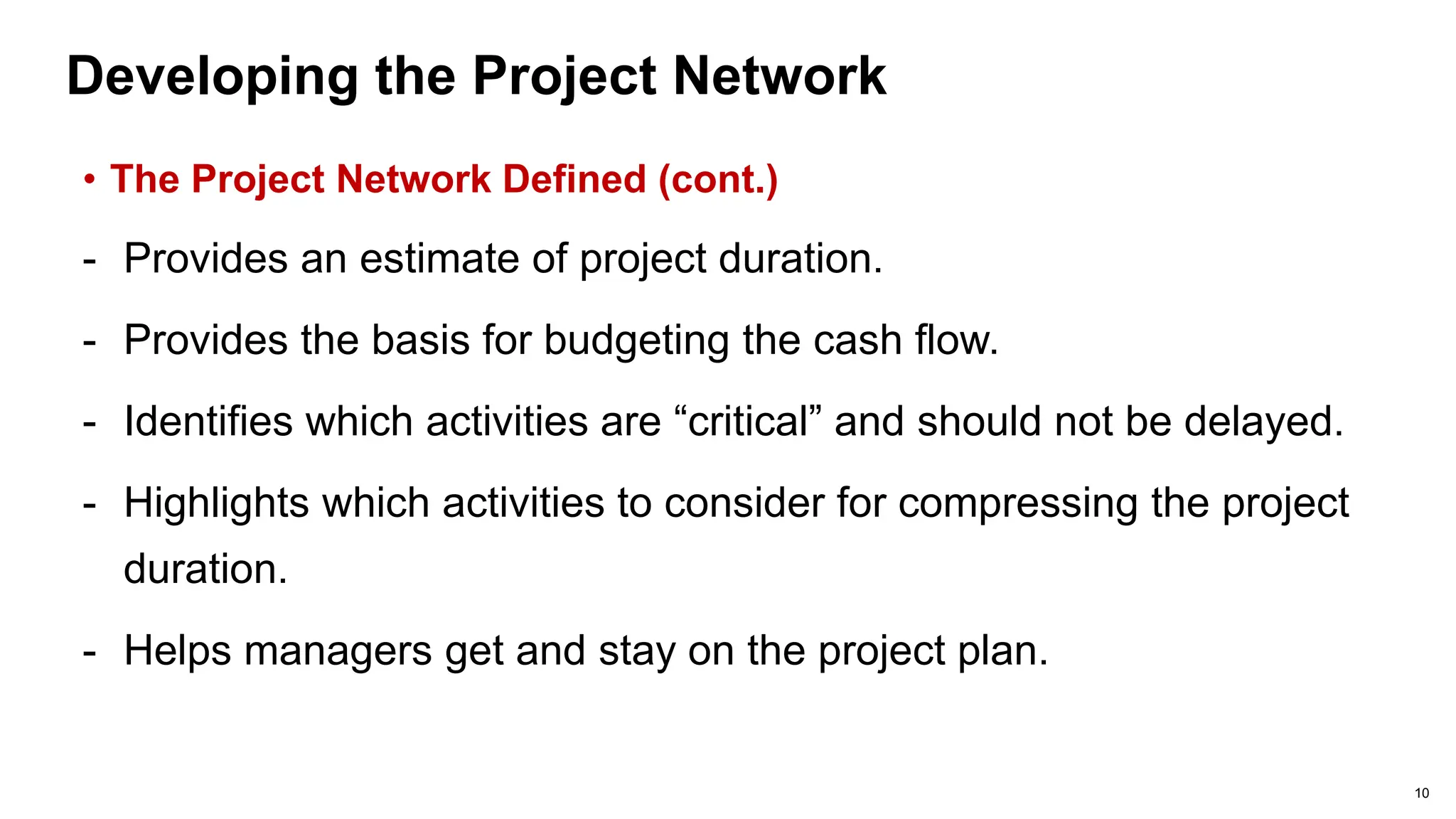 Developing the Project Network

• The Project Network Defined (cont.)

- Provides an estimate of project duration.

- Provides the basis for budgeting the cash flow.

- Identifies which activities are “critical” and should not be delayed.

- Highlights which activities to consider for compressing the project duration.

- Helps managers get and stay on the project plan.

10